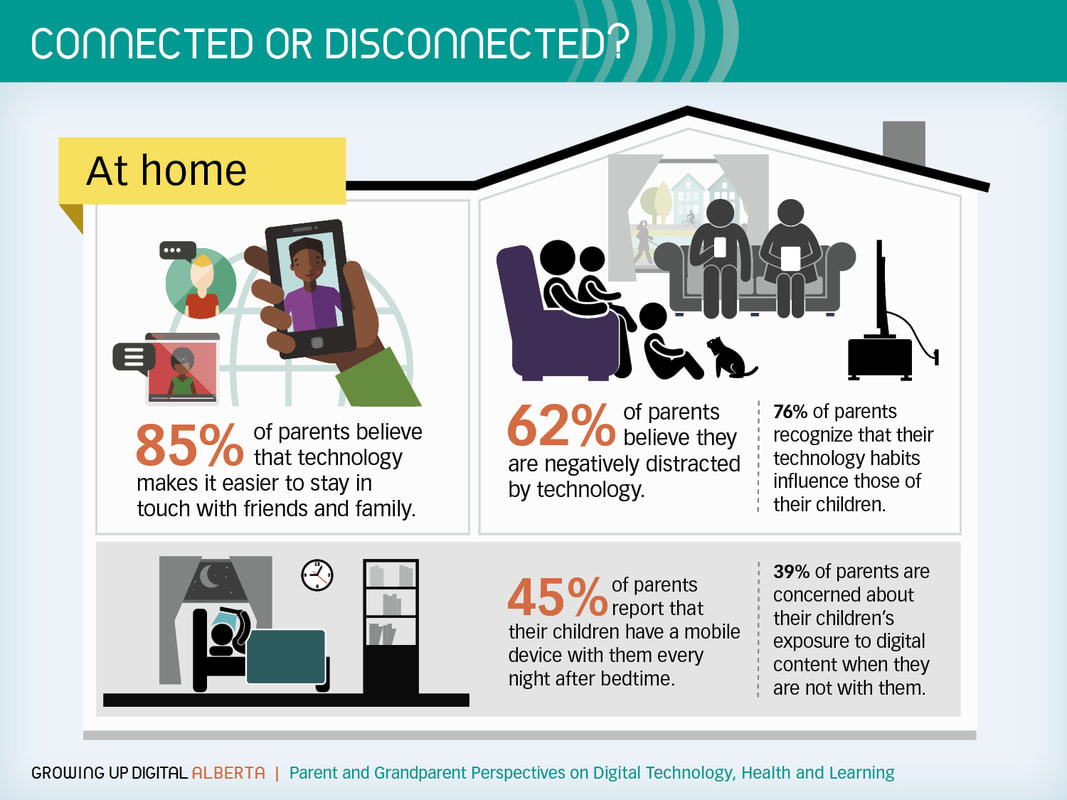 CONNECTED OR DISCONNECTED?

At home

85% of parents believe that technology makes it easier to stay in touch with friends and family.

62% of parents believe they are negatively distracted by technology.

76% of parents recognize that their technology habits influence those of their children.

45% of parents report that their children have a mobile device with them every night after bedtime.

39% of parents are concerned about their children's exposure to digital content when they are not with them.

GROWING UP DIGITAL ALBERTA | Parent and Grandparent Perspectives on Digital Technology, Health and Learning